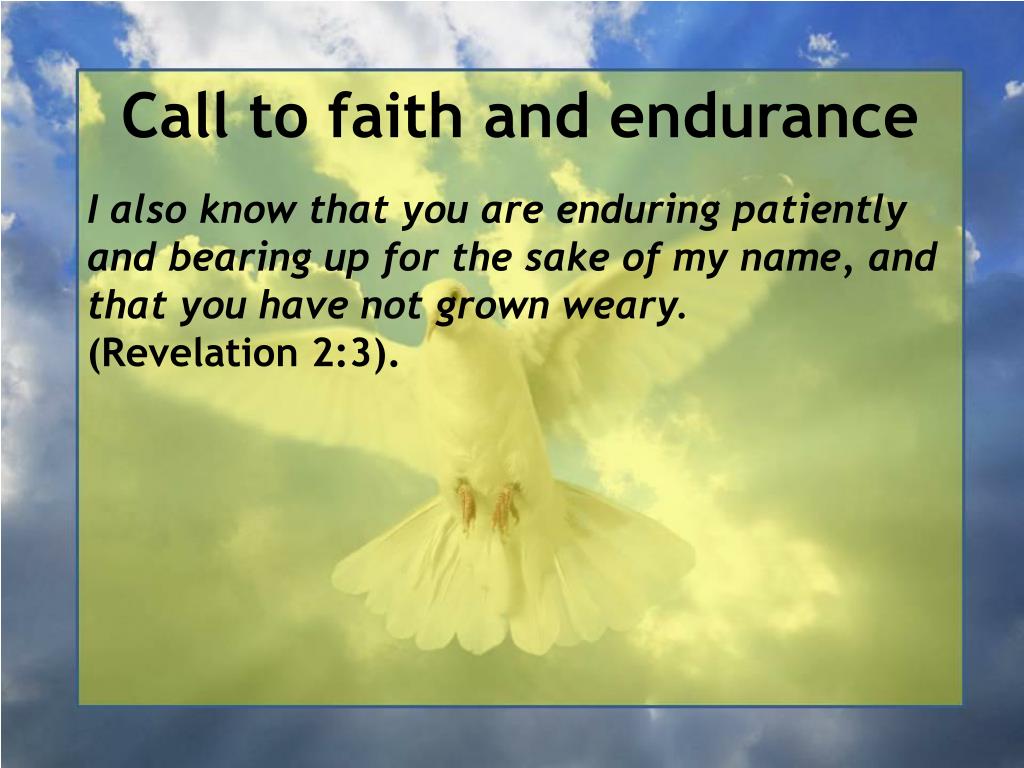 Call to faith and endurance

I also know that you are enduring patiently and bearing up for the sake of my name, and that you have not grown weary. (Revelation 2:3).